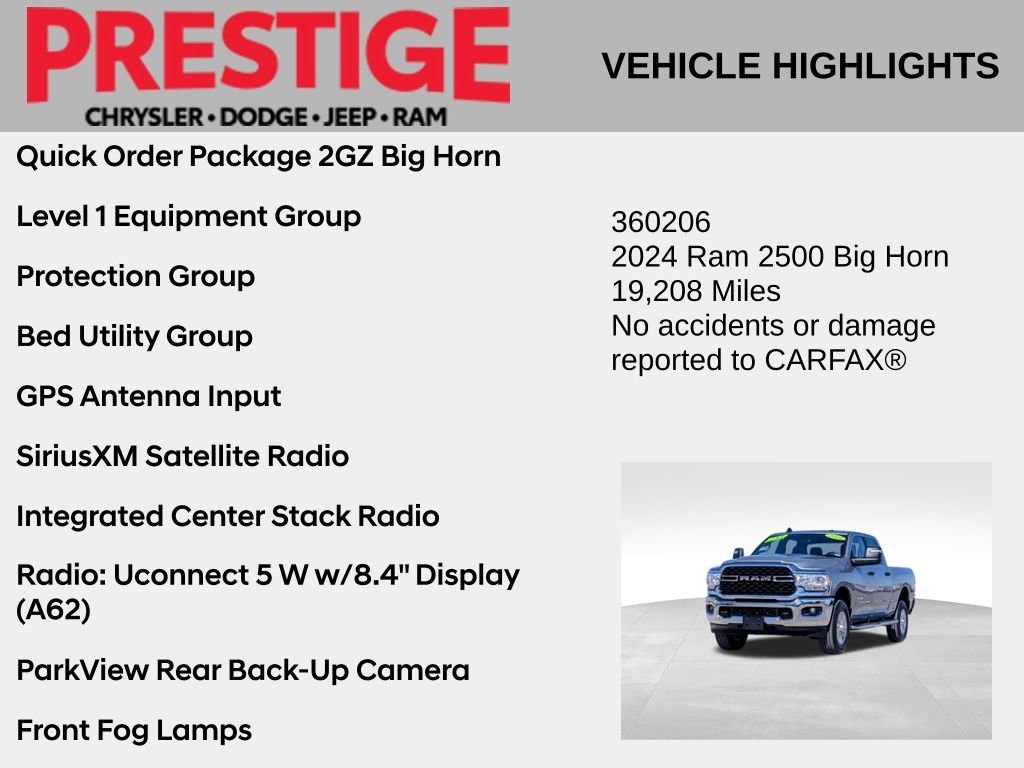 PRESTIGE
CHRYSLER • DODGE • JEEP • RAM

VEHICLE HIGHLIGHTS

Quick Order Package 2GZ Big Horn

Level 1 Equipment Group

Protection Group

Bed Utility Group

GPS Antenna Input

SiriusXM Satellite Radio

Integrated Center Stack Radio

Radio: Uconnect 5 W w/8.4" Display (A62)

ParkView Rear Back-Up Camera

Front Fog Lamps

360206
2024 Ram 2500 Big Horn
19,208 Miles
No accidents or damage reported to CARFAX®

RAM